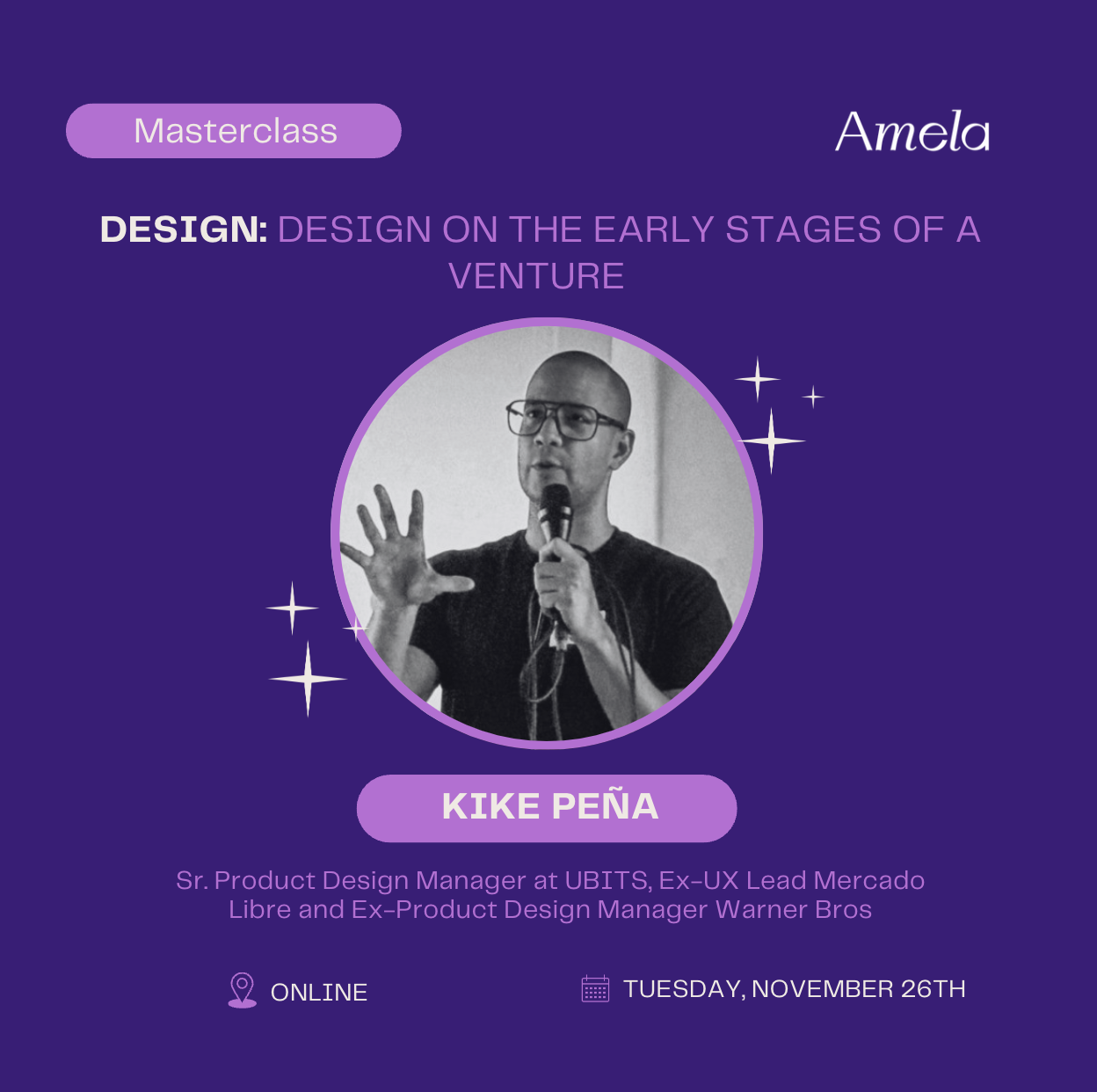 Masterclass

Amela

DESIGN: DESIGN ON THE EARLY STAGES OF A VENTURE

KIKE PEÑA

Sr. Product Design Manager at UBITS, Ex-UX Lead Mercado Libre and Ex-Product Design Manager Warner Bros

ONLINE

TUESDAY, NOVEMBER 26TH